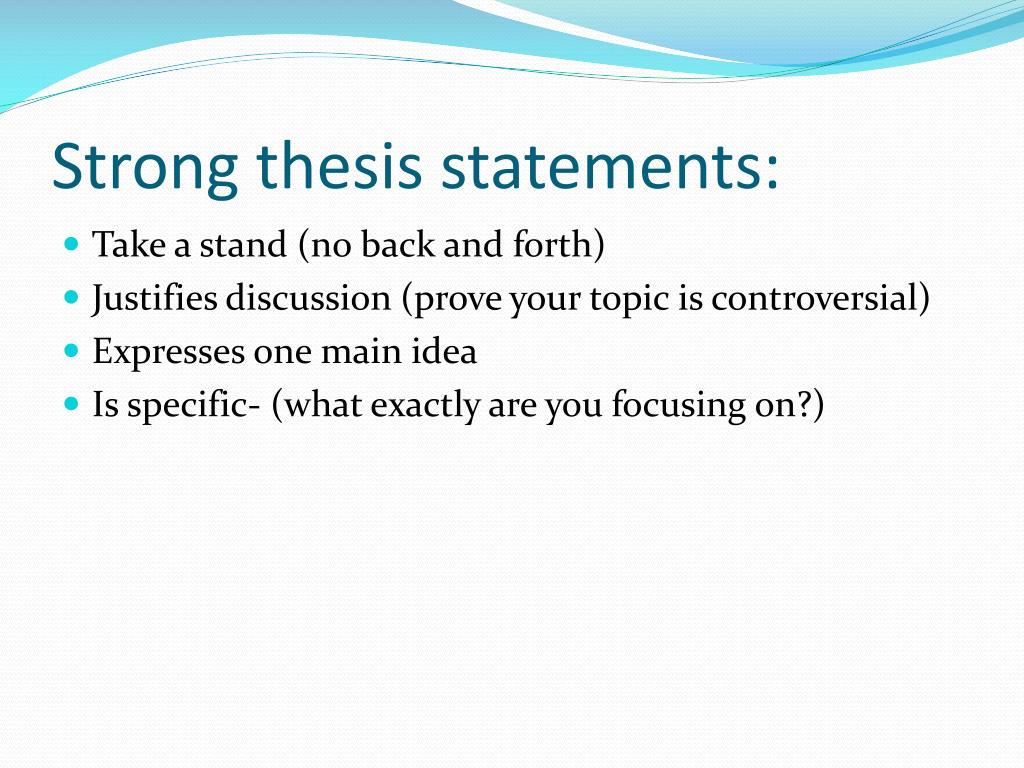 Strong thesis statements:

- Take a stand (no back and forth)
- Justifies discussion (prove your topic is controversial)
- Expresses one main idea
- Is specific- (what exactly are you focusing on?)